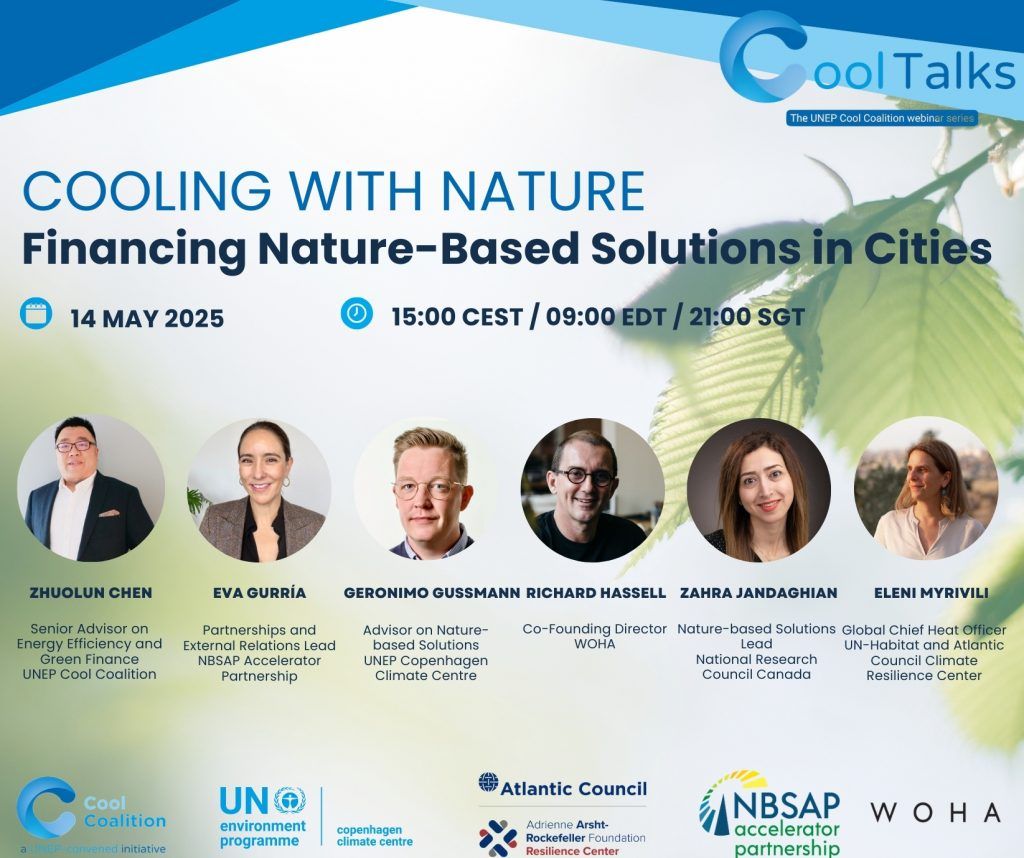 Cool Talks
The UNEP Cool Coalition webinar series

COOLING WITH NATURE
Financing Nature-Based Solutions in Cities

14 MAY 2025

15:00 CEST / 09:00 EDT / 21:00 SGT

ZHUOLUN CHEN
Senior Advisor on Energy Efficiency and Green Finance UNEP Cool Coalition

EVA GURRÍA
Partnerships and External Relations Lead NBSAP Accelerator Partnership

GERONIMO GUSSMANN
Advisor on Nature-based Solutions UNEP Copenhagen Climate Centre

RICHARD HASSELL
Co-Founding Director WOHA

ZAHRA JANDAGHIAN
Nature-based Solutions Lead National Research Council Canada

ELENI MYRIVILI
Global Chief Heat Officer UN-Habitat and Atlantic Council Climate Resilience Center

Cool Coalition
a UNEP-convened initiative

UN environment programme

copenhagen climate centre

Atlantic Council

Adrienne Arsht-Rockefeller Foundation Resilience Center

NBSAP accelerator partnership

WOHA